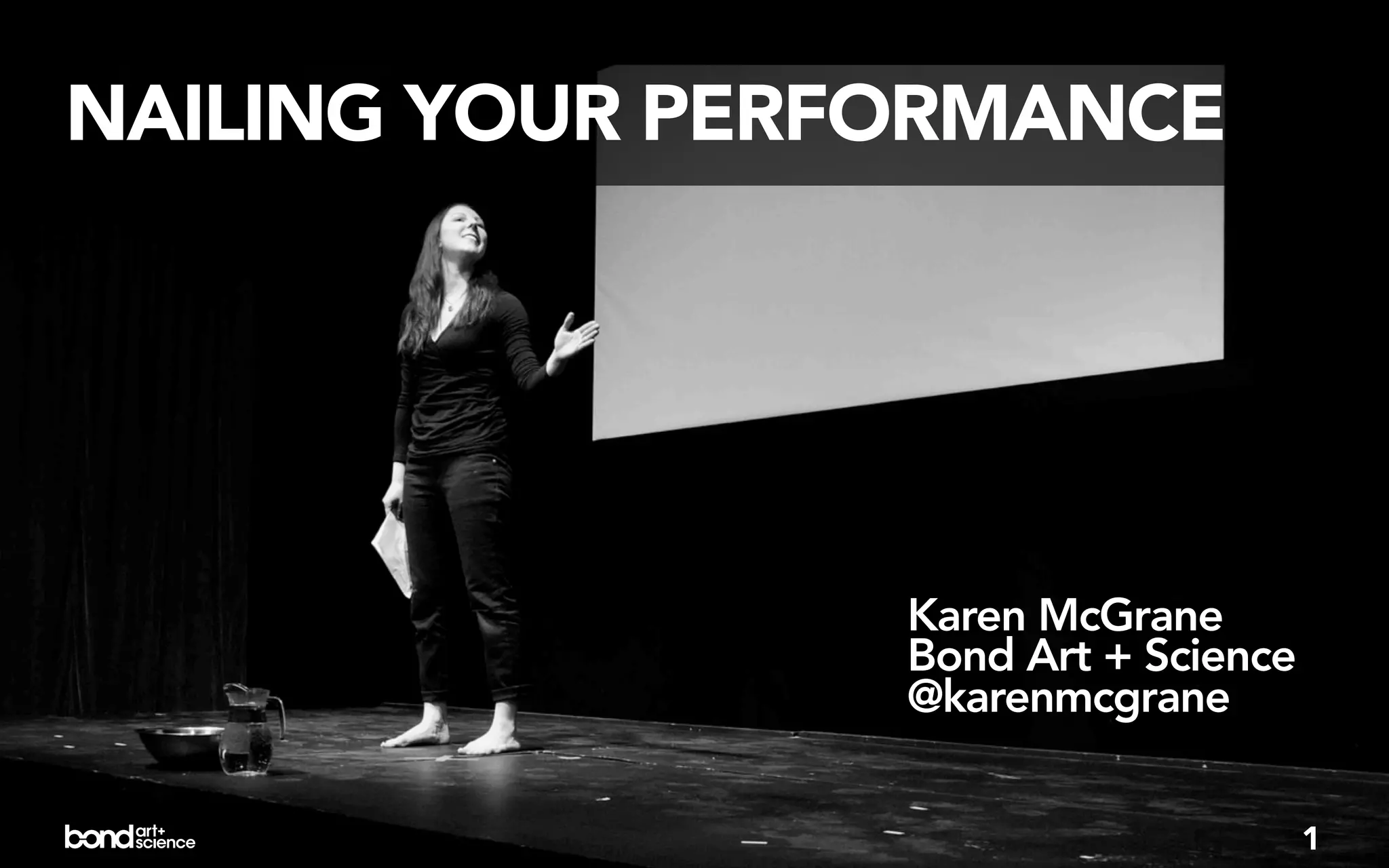 NAILING YOUR PERFORMANCE

Karen McGrane
Bond Art + Science
@karenmcgrane

bond art+ science

1